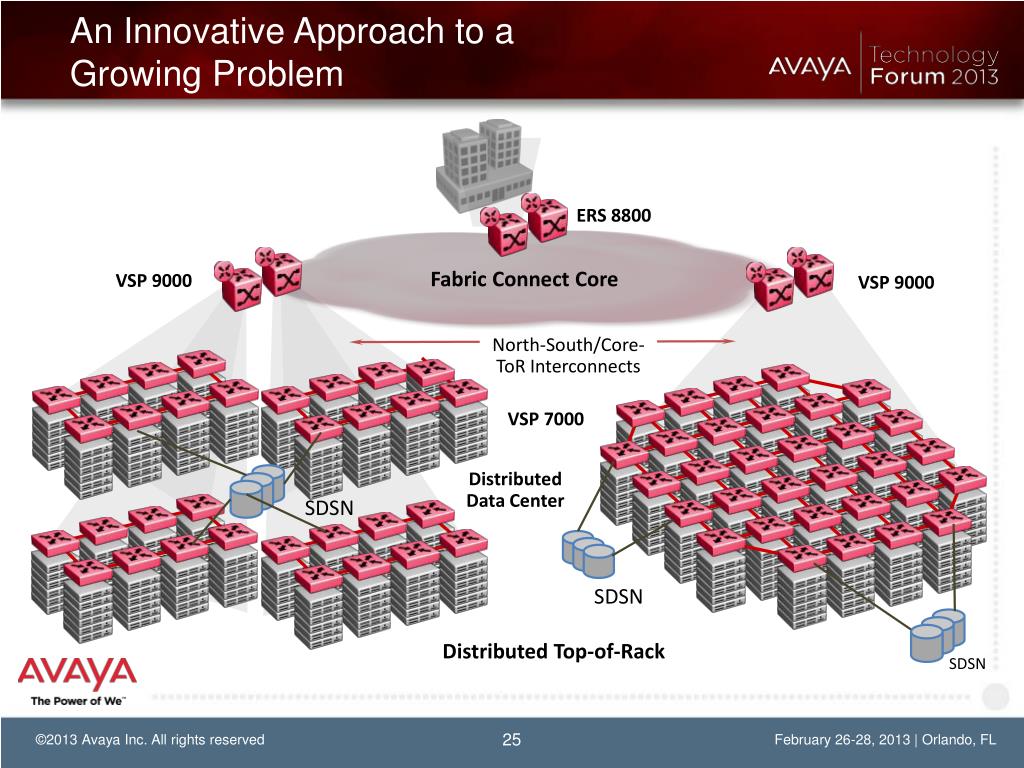 An Innovative Approach to a Growing Problem

AVAYA Technology Forum 2013

ERS 8800

VSP 9000

Fabric Connect Core

VSP 9000

North-South/Core-ToR Interconnects

VSP 7000

Distributed Data Center

SDSN

SDSN

Distributed Top-of-Rack

SDSN

AVAYA
The Power of We™

©2013 Avaya Inc. All rights reserved

25

February 26-28, 2013 | Orlando, FL